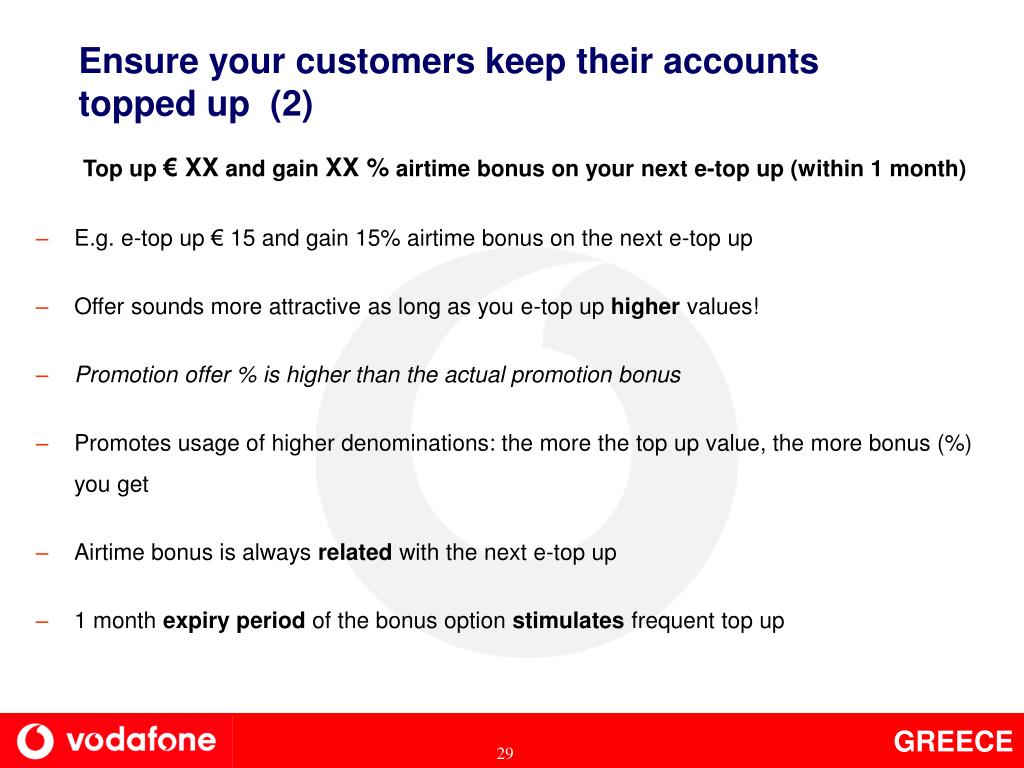 Ensure your customers keep their accounts topped up (2)

Top up € XX and gain XX % airtime bonus on your next e-top up (within 1 month)

– E.g. e-top up € 15 and gain 15% airtime bonus on the next e-top up

– Offer sounds more attractive as long as you e-top up higher values!

– Promotion offer % is higher than the actual promotion bonus

– Promotes usage of higher denominations: the more the top up value, the more bonus (%) you get

– Airtime bonus is always related with the next e-top up

– 1 month expiry period of the bonus option stimulates frequent top up

vodafone

29

GREECE